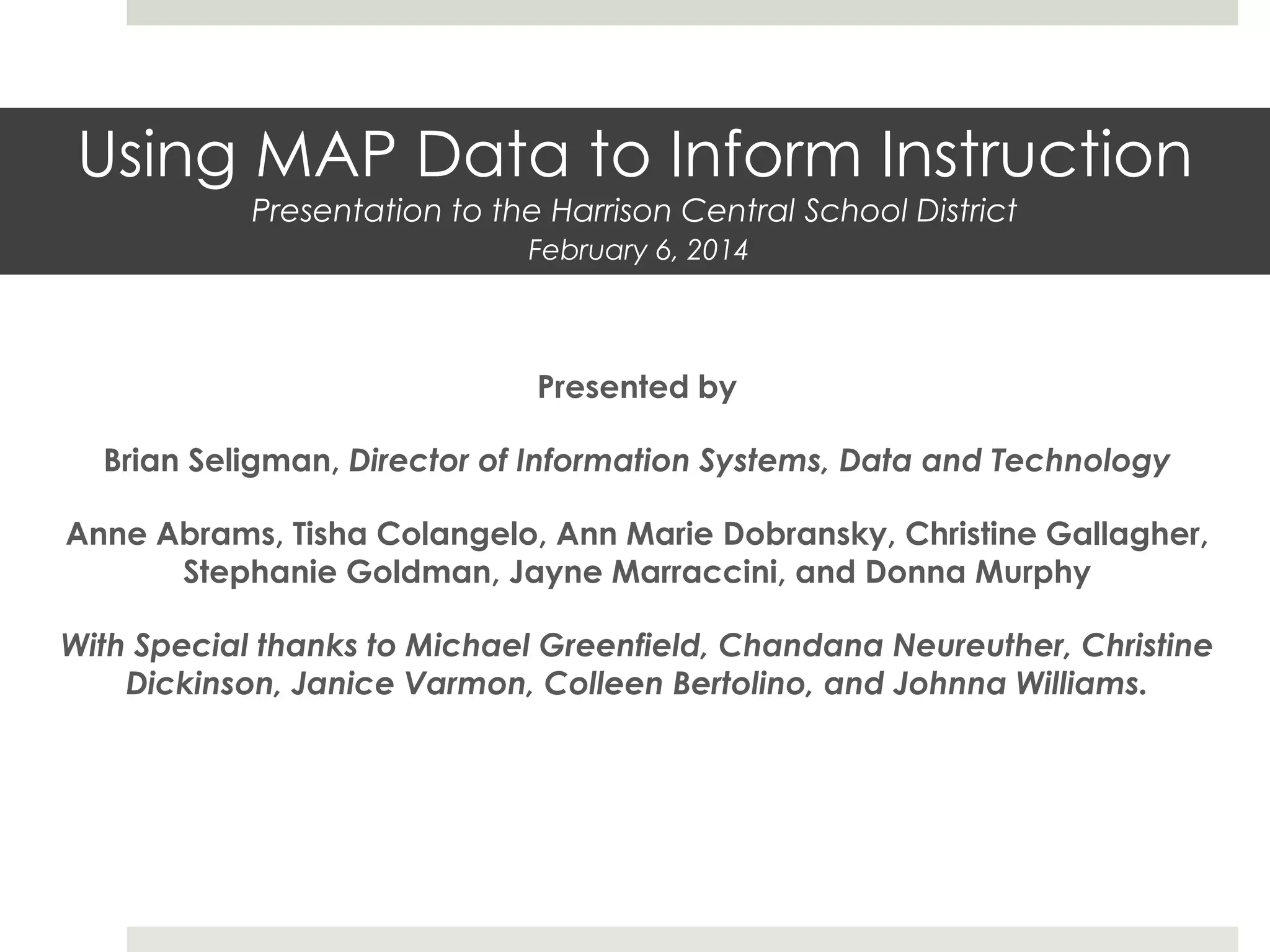 Using MAP Data to Inform Instruction
Presentation to the Harrison Central School District
February 6, 2014

Presented by

Brian Seligman, Director of Information Systems, Data and Technology

Anne Abrams, Tisha Colangelo, Ann Marie Dobransky, Christine Gallagher, Stephanie Goldman, Jayne Marraccini, and Donna Murphy

With Special thanks to Michael Greenfield, Chandana Neureuther, Christine Dickinson, Janice Varmon, Colleen Bertolino, and Johnna Williams.